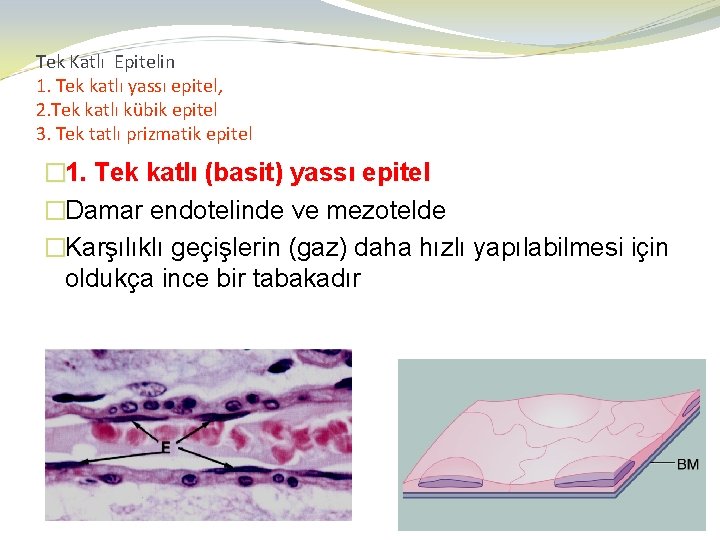 Tek Katlı Epitelin
1. Tek katlı yassı epitel,
2.Tek katlı kübik epitel
3. Tek tatlı prizmatik epitel

□1. Tek katlı (basit) yassı epitel
□Damar endotelinde ve mezotelde
□Karşılıklı geçişlerin (gaz) daha hızlı yapılabilmesi için oldukça ince bir tabakadır

E

BM